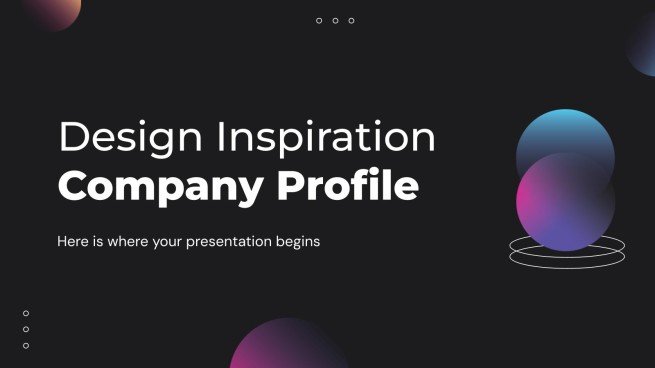 Design Inspiration
Company Profile

Here is where your presentation begins